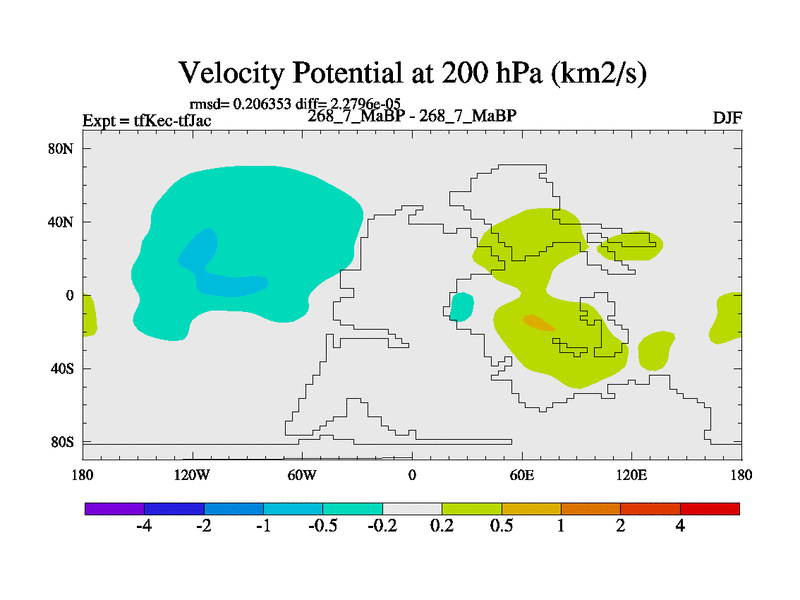 Velocity Potential at 200 hPa (km2/s)

rmsd= 0.206353 diff= 2.2796e-05

Expt = tfKec-tfJac

268_7_MaBP - 268_7_MaBP

DJF

80N
40N
0
40S
80S

180
120W
60W
0
60E
120E
180

-4
-2
-1
-0.5
-0.2
0.2
0.5
1
2
4